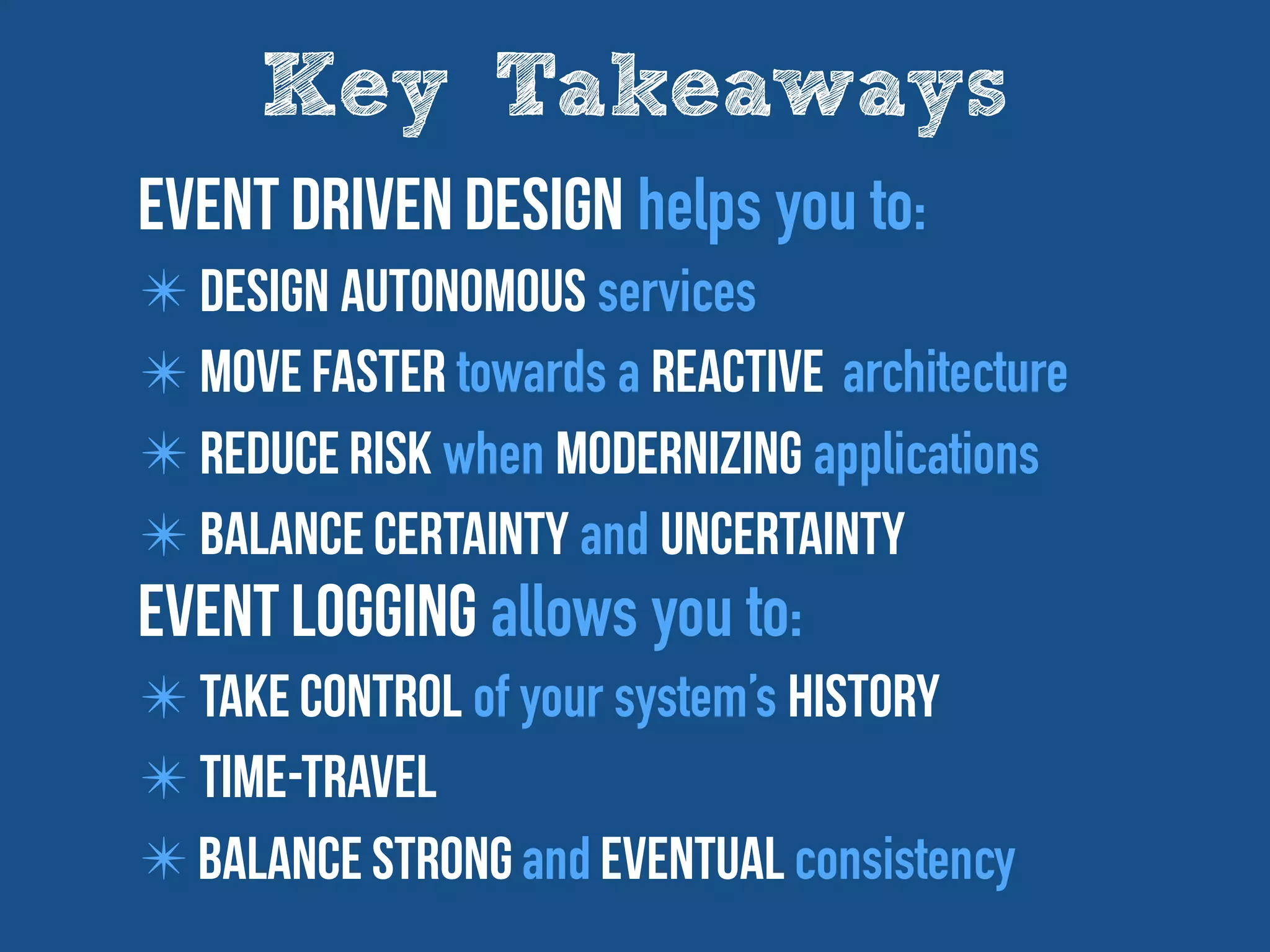 Key Takeaways

EVENT DRIVEN DESIGN helps you to:

✳ DESIGN AUTONOMOUS services

✳ MOVE FASTER towards a REACTIVE architecture

✳ REDUCE RISK when MODERNIZING applications

✳ BALANCE CERTAINTY and UNCERTAINTY

EVENT LOGGING allows you to:

✳ TAKE CONTROL of your system's HISTORY

✳ TIME-TRAVEL

✳ BALANCE STRONG and EVENTUAL consistency